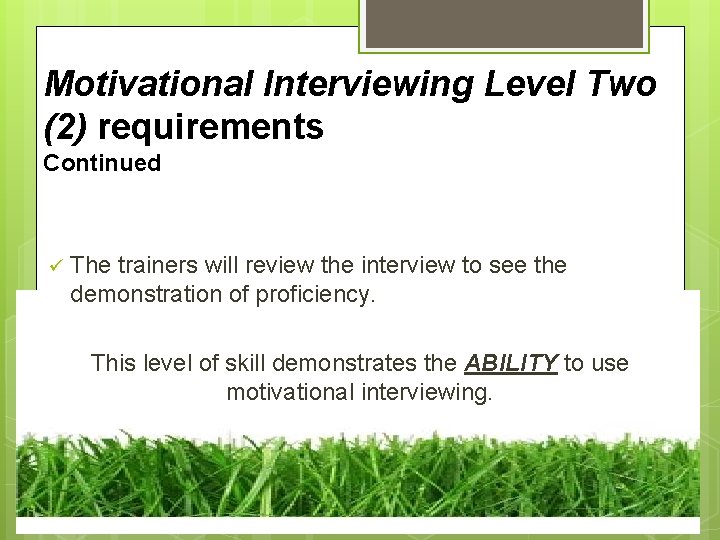 Motivational Interviewing Level Two (2) requirements
Continued

✓ The trainers will review the interview to see the demonstration of proficiency.

This level of skill demonstrates the ABILITY to use motivational interviewing.